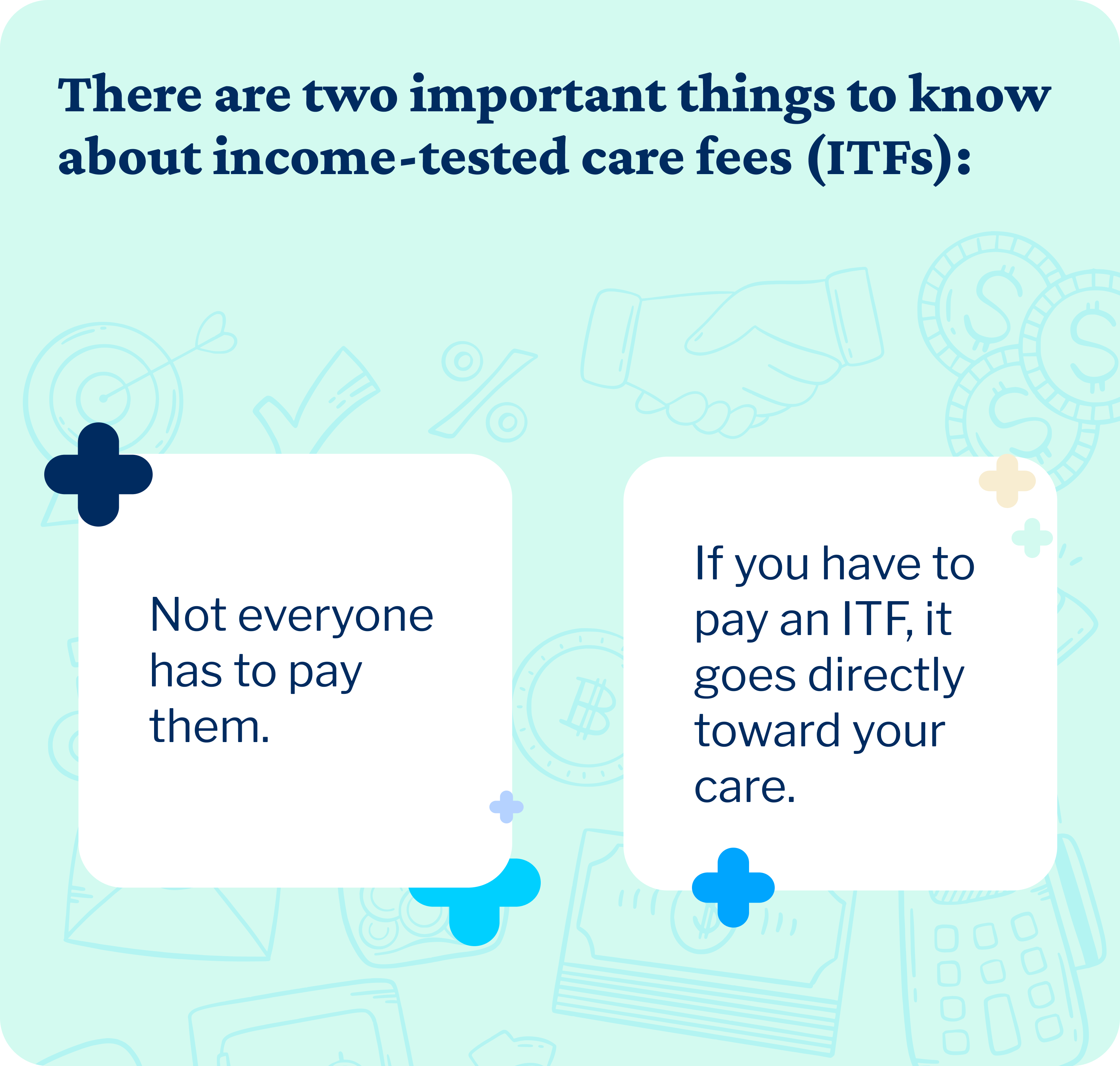 There are two important things to know about income-tested care fees (ITFs):

Not everyone has to pay them.

If you have to pay an ITF, it goes directly toward your care.